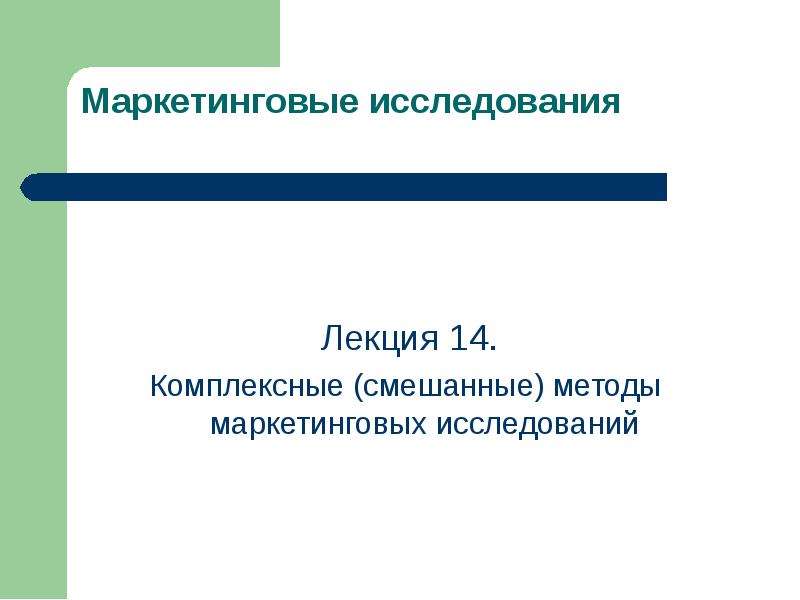 Маркетинговые исследования

Лекция 14.

Комплексные (смешанные) методы маркетинговых исследований